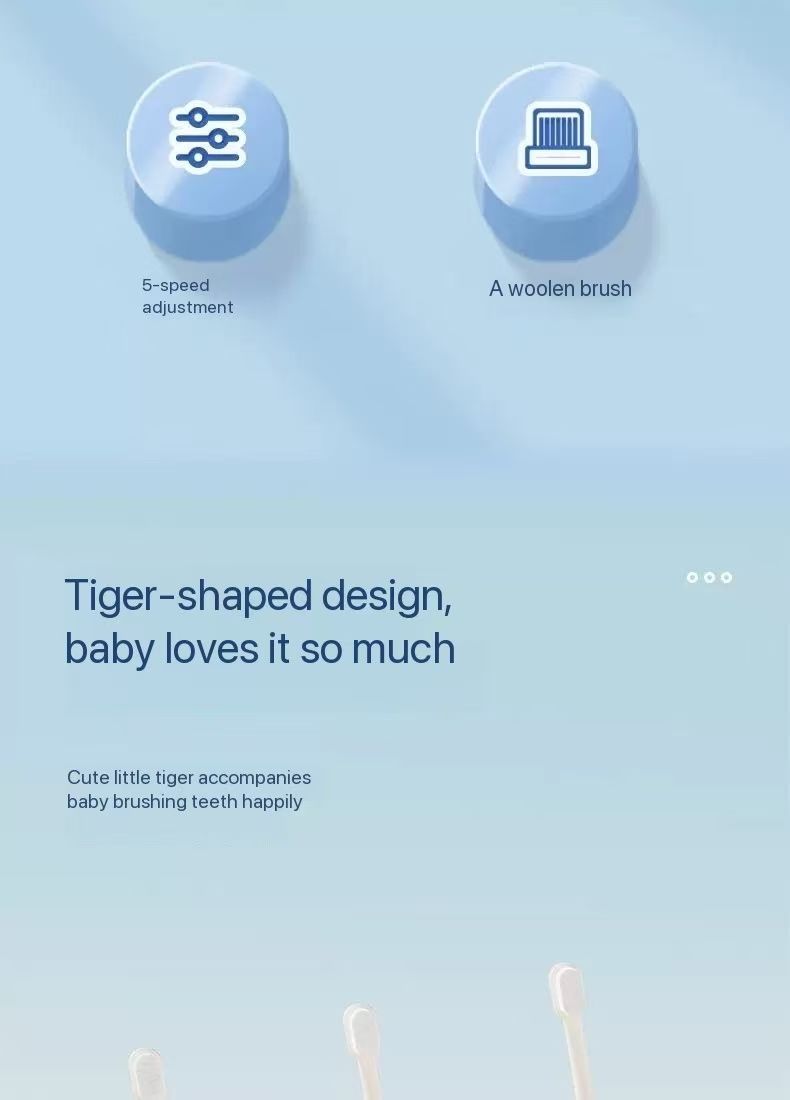 5-speed adjustment

A woolen brush

Tiger-shaped design, baby loves it so much

Cute little tiger accompanies baby brushing teeth happily